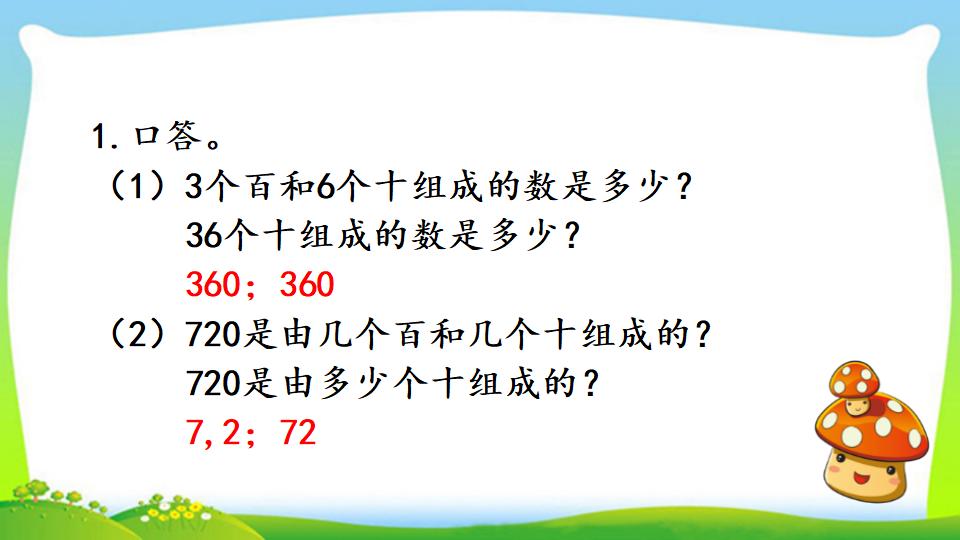 1. 口答。

（1）3个百和6个十组成的数是多少？

36个十组成的数是多少？

360；360

（2）720是由几个百和几个十组成的？

720是由多少个十组成的？

7，2；72